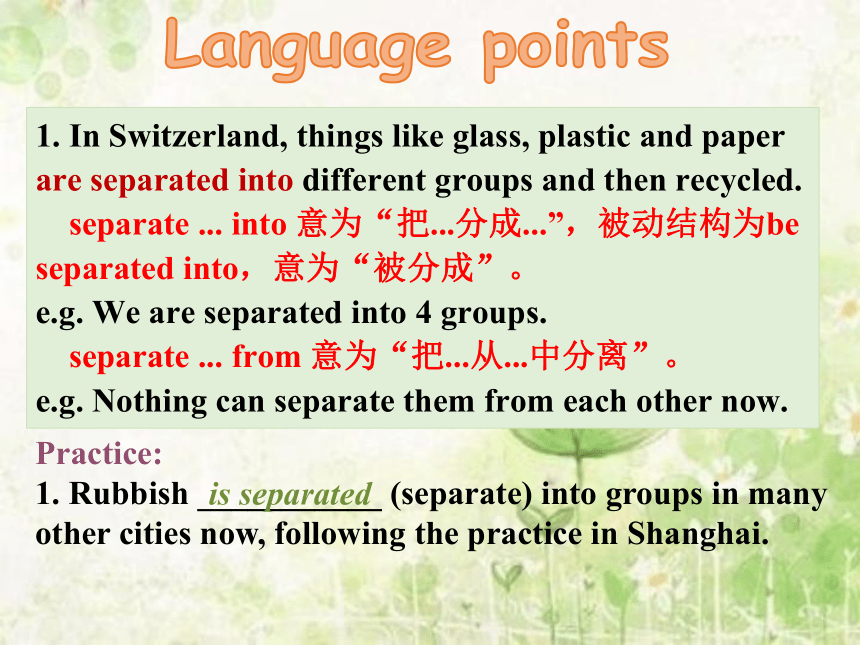 Language points

1. In Switzerland, things like glass, plastic and paper are separated into different groups and then recycled.

separate ... into 意为“把...分成...”，被动结构为be separated into，意为“被分成”。

e.g. We are separated into 4 groups.

separate ... from 意为“把...从...中分离”。

e.g. Nothing can separate them from each other now.

Practice:

1. Rubbish is separated (separate) into groups in many other cities now, following the practice in Shanghai.